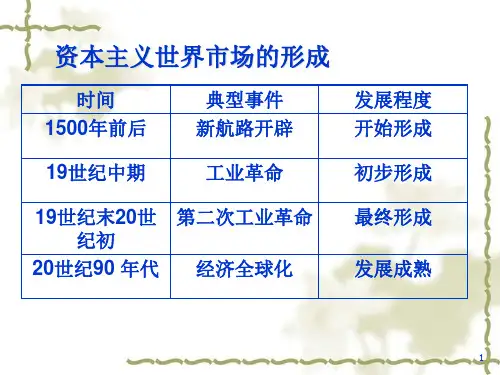 资本主义世界市场的形成

| 时间 | 典型事件 | 发展程度 |
|---|---|---|
| 1500年前后 | 新航路开辟 | 开始形成 |
| 19世纪中期 | 工业革命 | 初步形成 |
| 19世纪末20世纪初 | 第二次工业革命 | 最终形成 |
| 20世纪90 年代 | 经济全球化 | 发展成熟 |

1